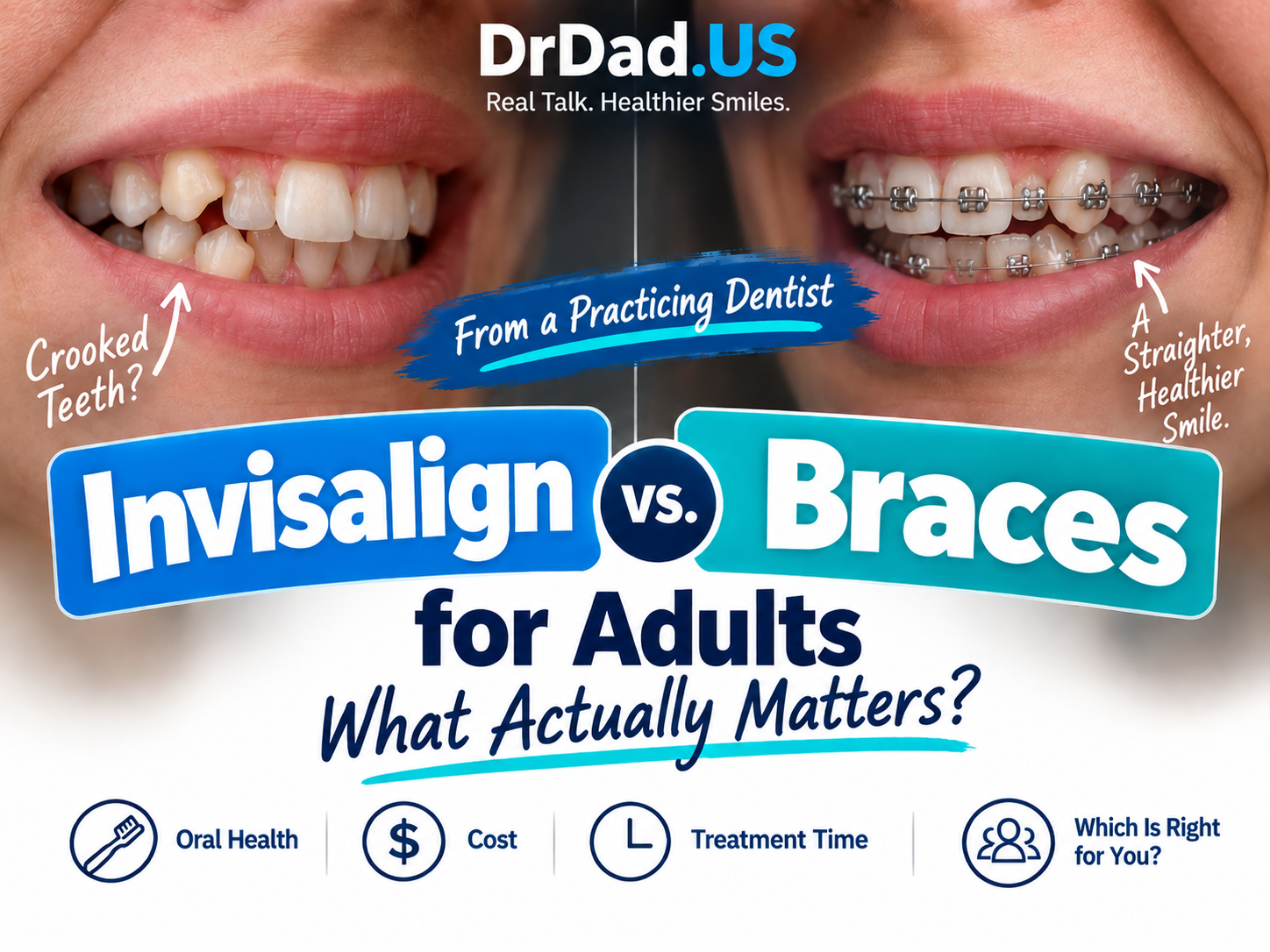 DrDad.US
Real Talk. Healthier Smiles.

Crooked Teeth?

From a Practicing Dentist

A Straighter, Healthier Smile.

Invisalign vs. Braces
for Adults
What Actually Matters?

Oral Health

$

Cost

Treatment Time

Which Is Right for You?